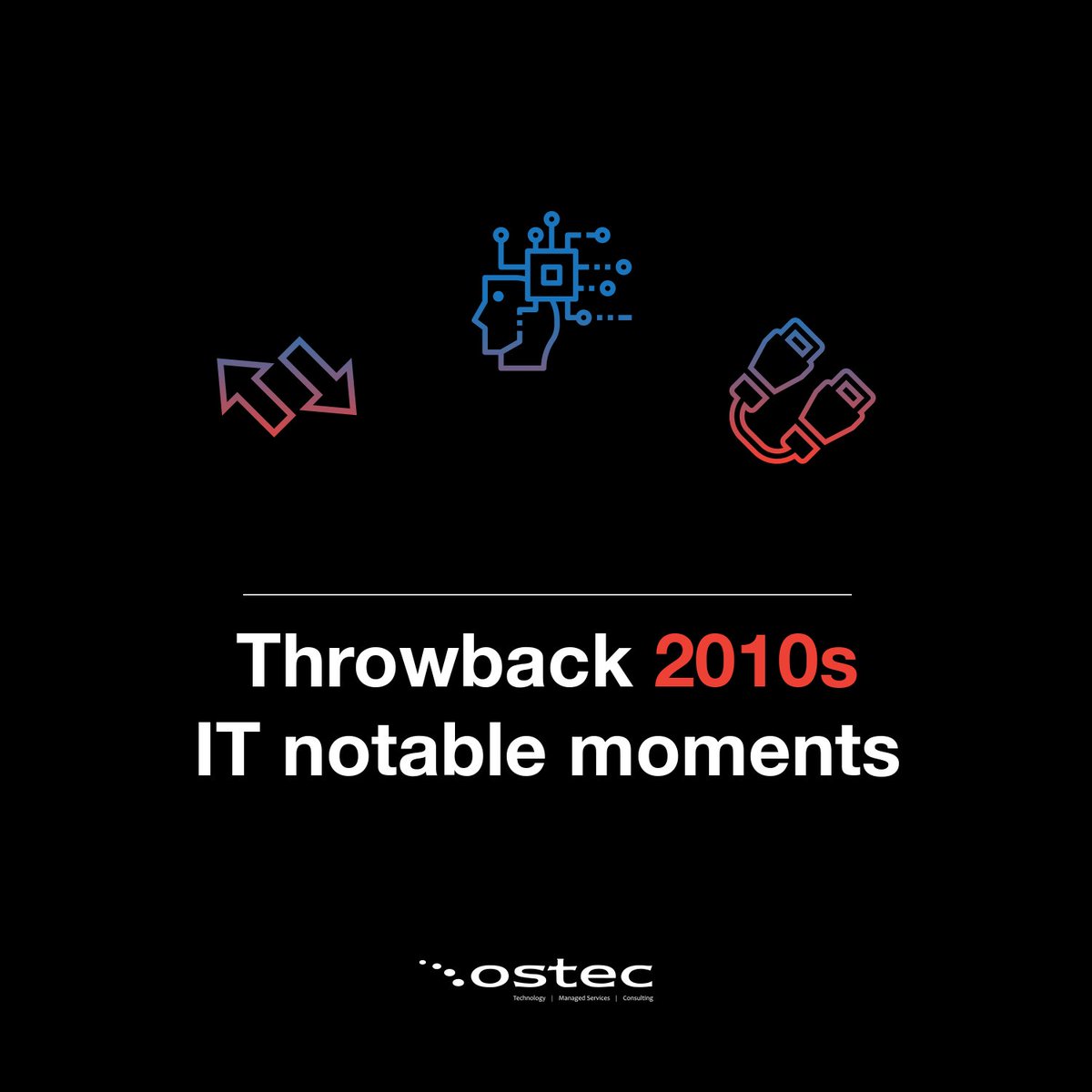 Throwback 2010s
IT notable moments

ostec
Technology | Managed Services | Consulting